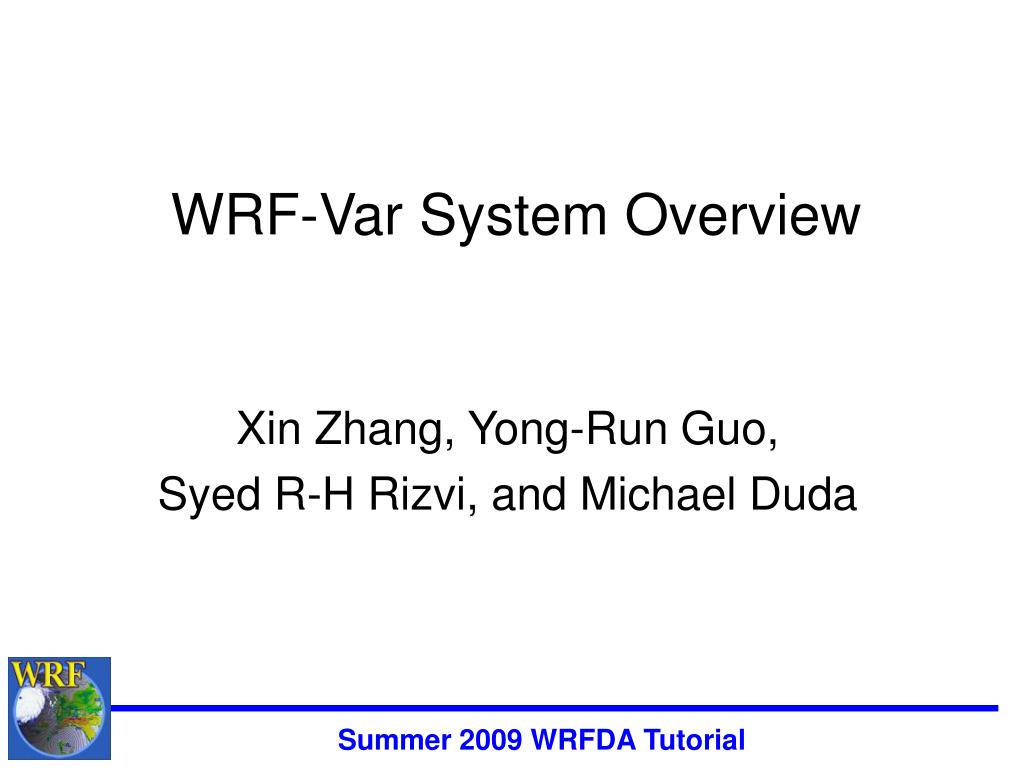 WRF-Var System Overview

Xin Zhang, Yong-Run Guo,
Syed R-H Rizvi, and Michael Duda

WRF

Summer 2009 WRFDA Tutorial